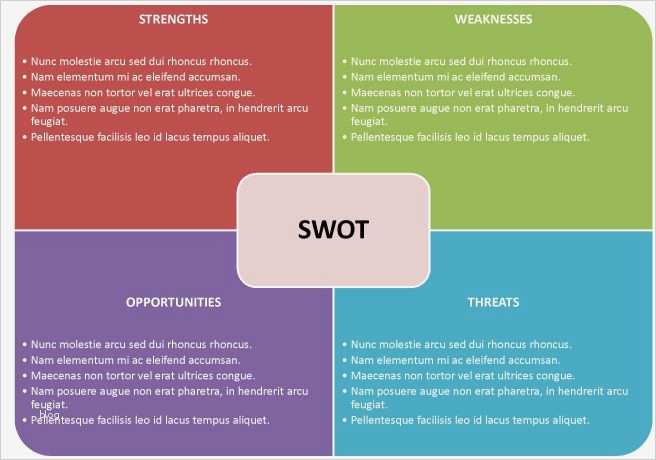 STRENGTHS

• Nunc molestie arcu sed dui rhoncus rhoncus.
• Nam elementum mi ac eleifend accumsan.
• Maecenas non tortor vel erat ultrices congue.
• Nam posuere augue non erat pharetra, in hendrerit arcu feugiat.
• Pellentesque facilisis leo id lacus tempus aliquet.

WEAKNESSES

• Nunc molestie arcu sed dui rhoncus rhoncus.
• Nam elementum mi ac eleifend accumsan.
• Maecenas non tortor vel erat ultrices congue.
• Nam posuere augue non erat pharetra, in hendrerit arcu feugiat.
• Pellentesque facilisis leo id lacus tempus aliquet.

SWOT

OPPORTUNITIES

• Nunc molestie arcu sed dui rhoncus rhoncus.
• Nam elementum mi ac eleifend accumsan.
• Maecenas non tortor vel erat ultrices congue.
• Nam posuere augue non erat pharetra, in hendrerit arcu feugiat.
• Pellentesque facilisis leo id lacus tempus aliquet.

blog

THREATS

• Nunc molestie arcu sed dui rhoncus rhoncus.
• Nam elementum mi ac eleifend accumsan.
• Maecenas non tortor vel erat ultrices congue.
• Nam posuere augue non erat pharetra, in hendrerit arcu feugiat.
• Pellentesque facilisis leo id lacus tempus aliquet.